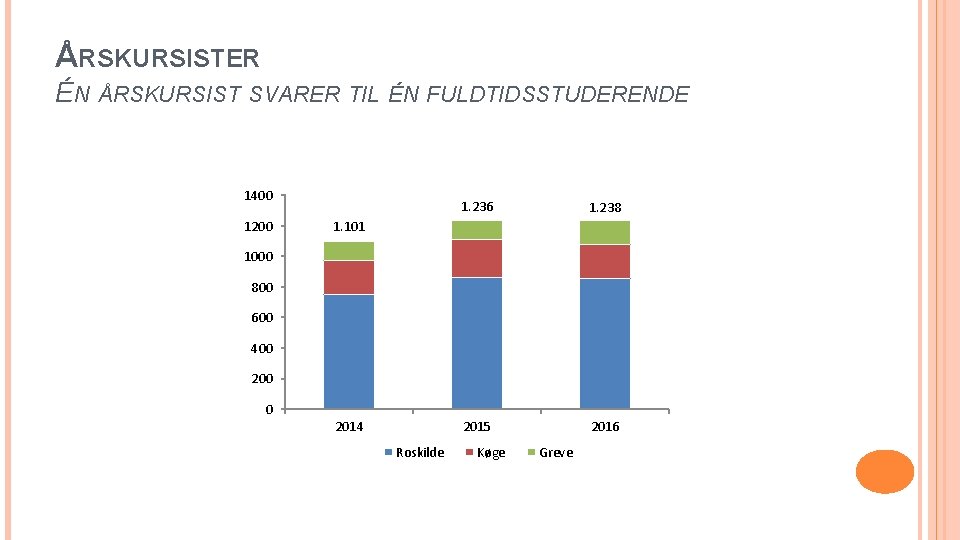 ÅRSKURSISTER

ÉN ÅRSKURSIST SVARER TIL ÉN FULDTIDSSTUDERENDE

1400
1200
1000
800
600
400
200
0

1.101
1.236
1.238

2014
2015
2016

Roskilde
Køge
Greve